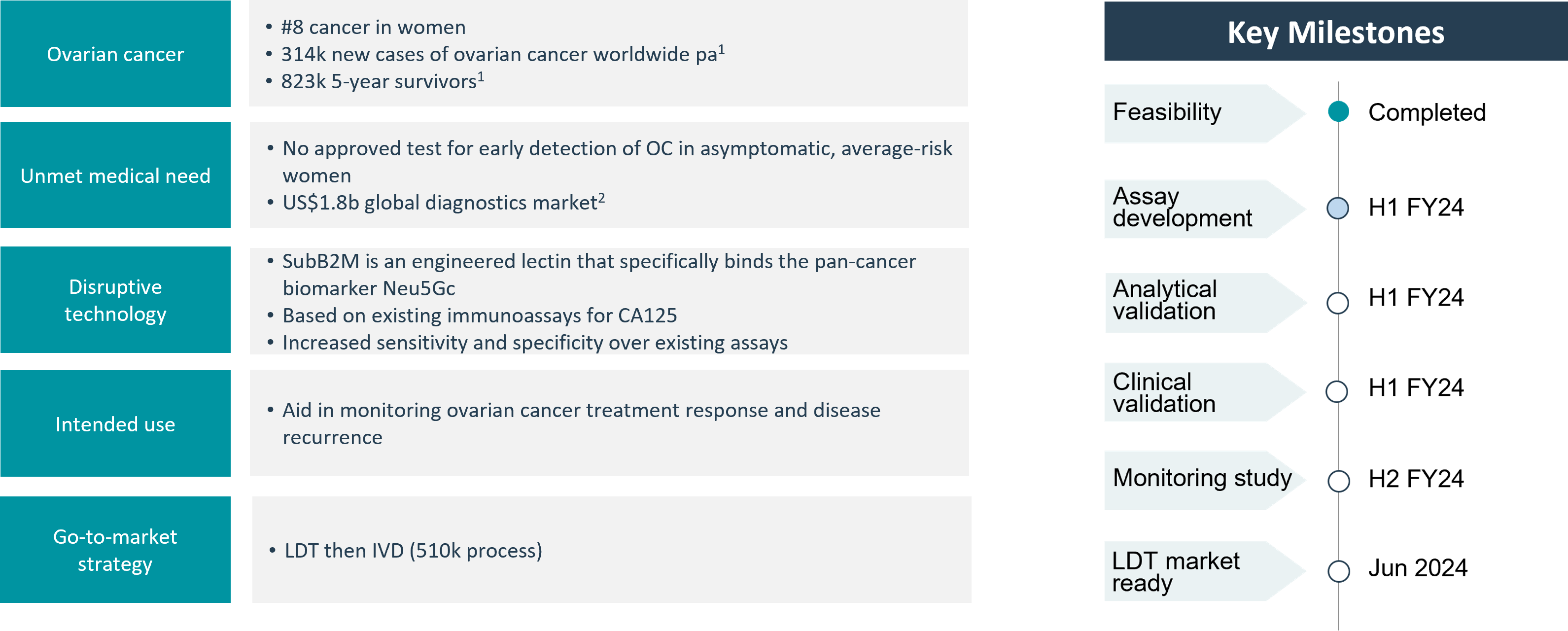 Ovarian cancer

• #8 cancer in women
• 314k new cases of ovarian cancer worldwide pa$^1$
• 823k 5-year survivors$^1$

Unmet medical need

• No approved test for early detection of OC in asymptomatic, average-risk women
• US$1.8b global diagnostics market$^2$

Disruptive technology

• SubB2M is an engineered lectin that specifically binds the pan-cancer biomarker Neu5Gc
• Based on existing immunoassays for CA125
• Increased sensitivity and specificity over existing assays

Intended use

• Aid in monitoring ovarian cancer treatment response and disease recurrence

Go-to-market strategy

• LDT then IVD (510k process)

Key Milestones

Feasibility
Completed

Assay development
H1 FY24

Analytical validation
H1 FY24

Clinical validation
H1 FY24

Monitoring study
H2 FY24

LDT market ready
Jun 2024